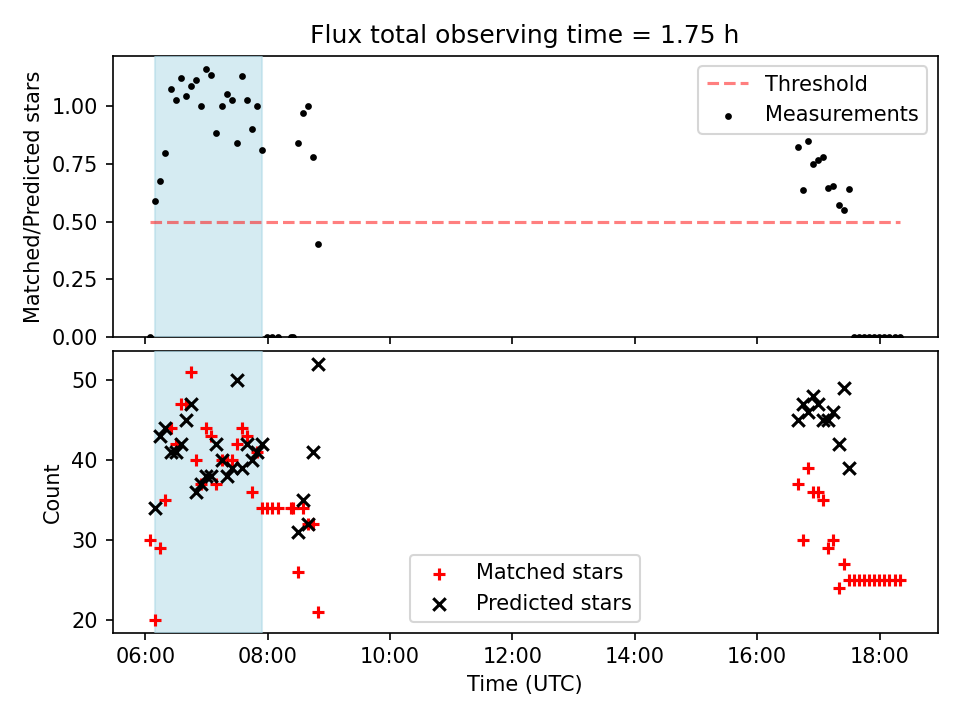 Flux total observing time = 1.75 h

Matched/Predicted stars

1.00
0.75
0.50
0.25
0.00

Threshold
Measurements

Count

50
40
30
20

Matched stars
Predicted stars

06:00
08:00
10:00
12:00
14:00
16:00
18:00

Time (UTC)